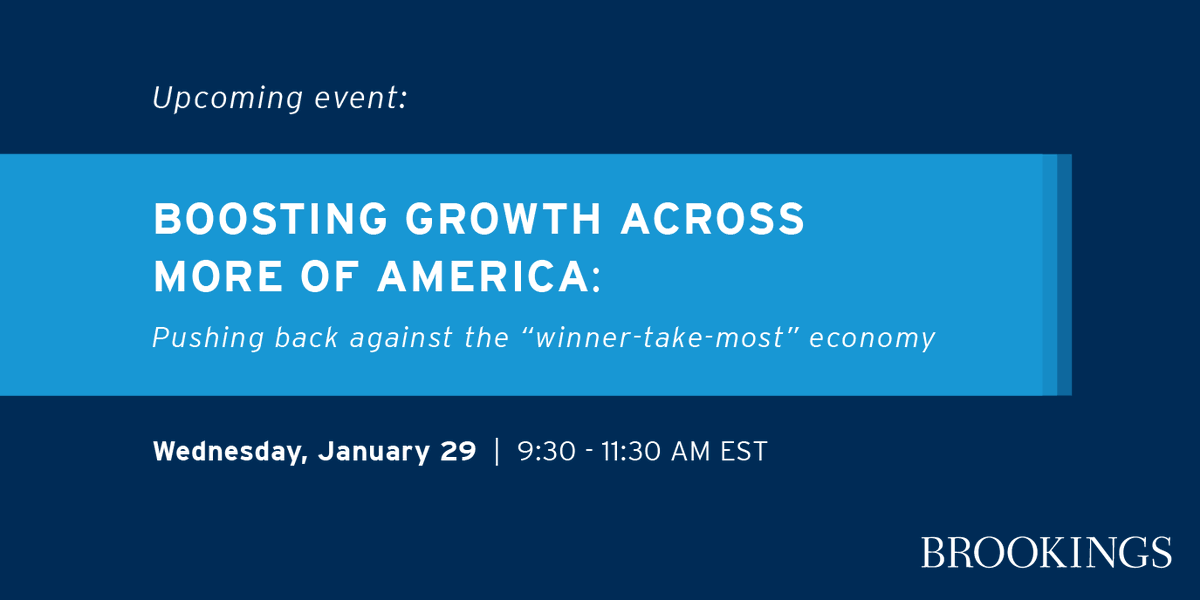 Upcoming event:

BOOSTING GROWTH ACROSS MORE OF AMERICA:

Pushing back against the “winner-take-most” economy

Wednesday, January 29 | 9:30 - 11:30 AM EST

BROOKINGS